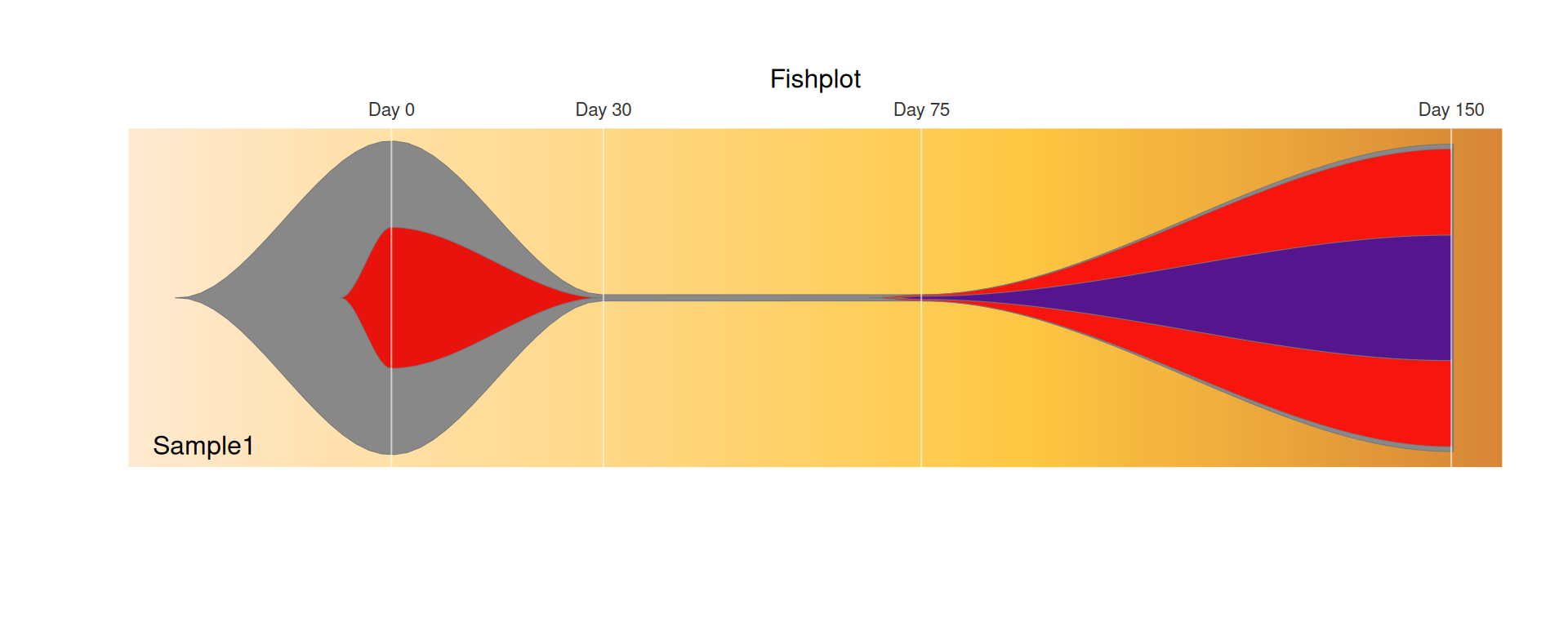 Fishplot

Day 0
Day 30
Day 75
Day 150

Sample1